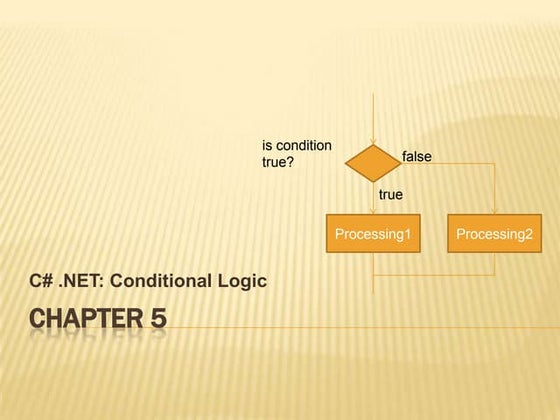 is condition true?

false

true

Processing1

Processing2

C# .NET: Conditional Logic

CHAPTER 5